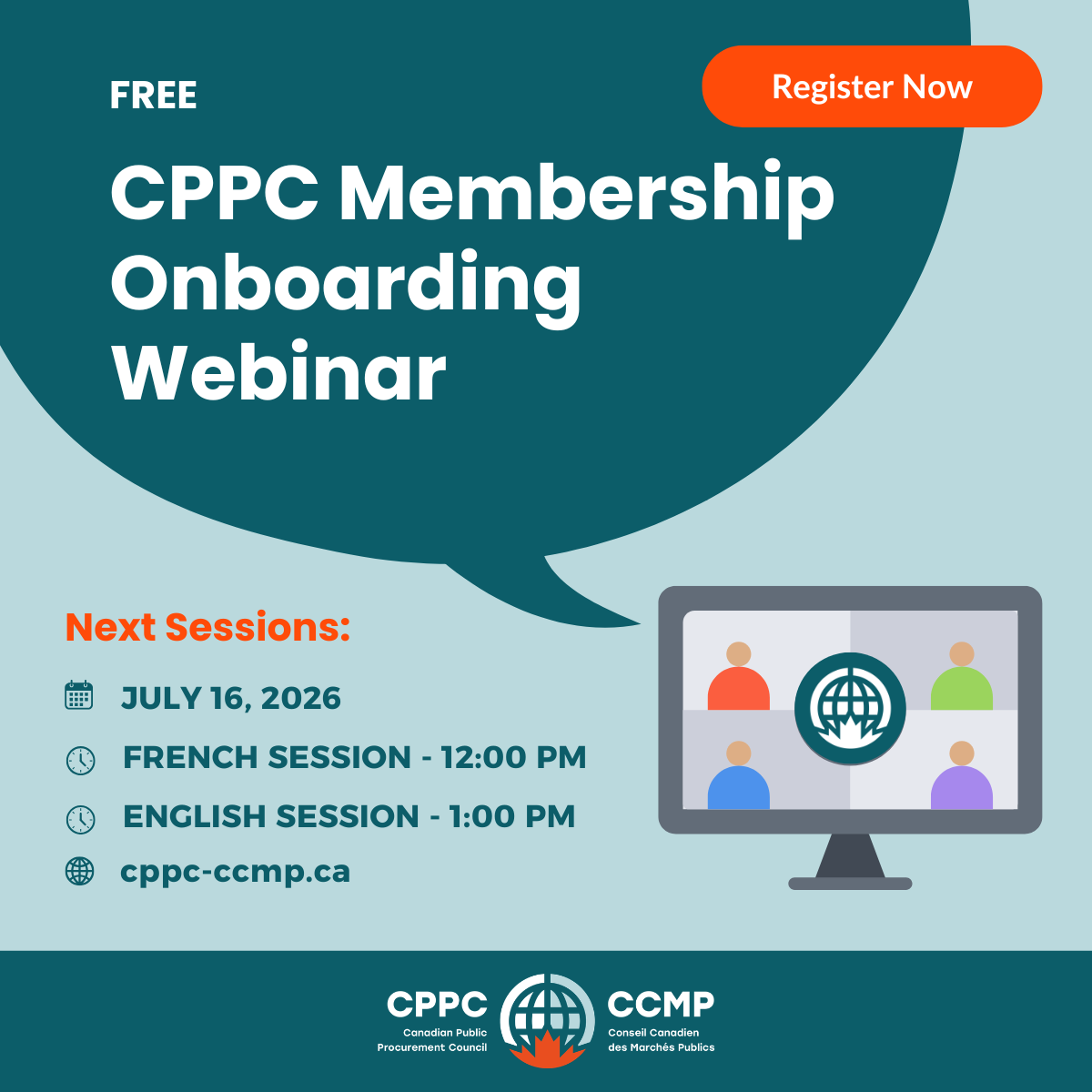 FREE

Register Now

CPPC Membership Onboarding Webinar

Next Sessions:

JULY 16, 2026

FRENCH SESSION - 12:00 PM

ENGLISH SESSION - 1:00 PM

cppc-ccmp.ca

CPPC
Canadian Public Procurement Council

CCMP
Conseil Canadien des Marchés Publics